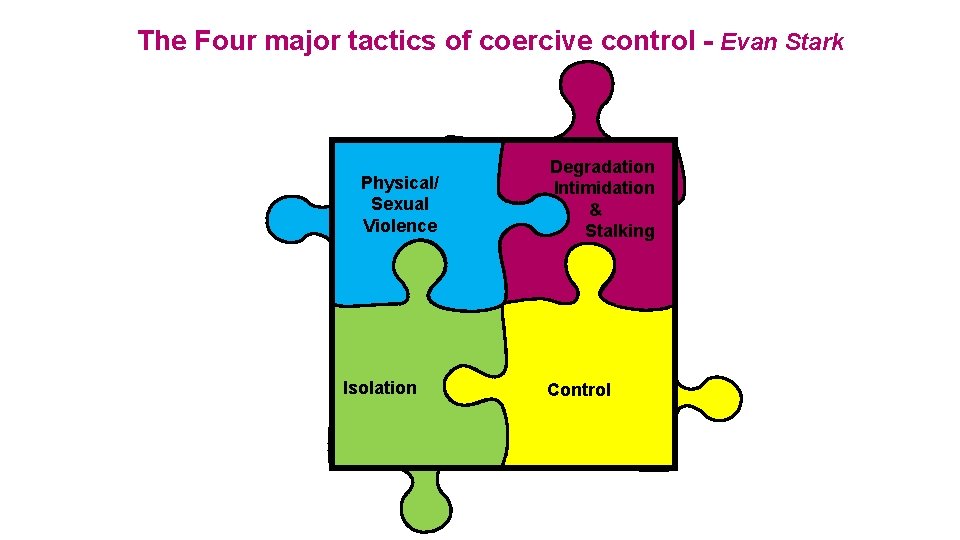 The Four major tactics of coercive control - Evan Stark

Physical/
Sexual
Violence

Degradation
Intimidation
&
Stalking

Isolation

Control